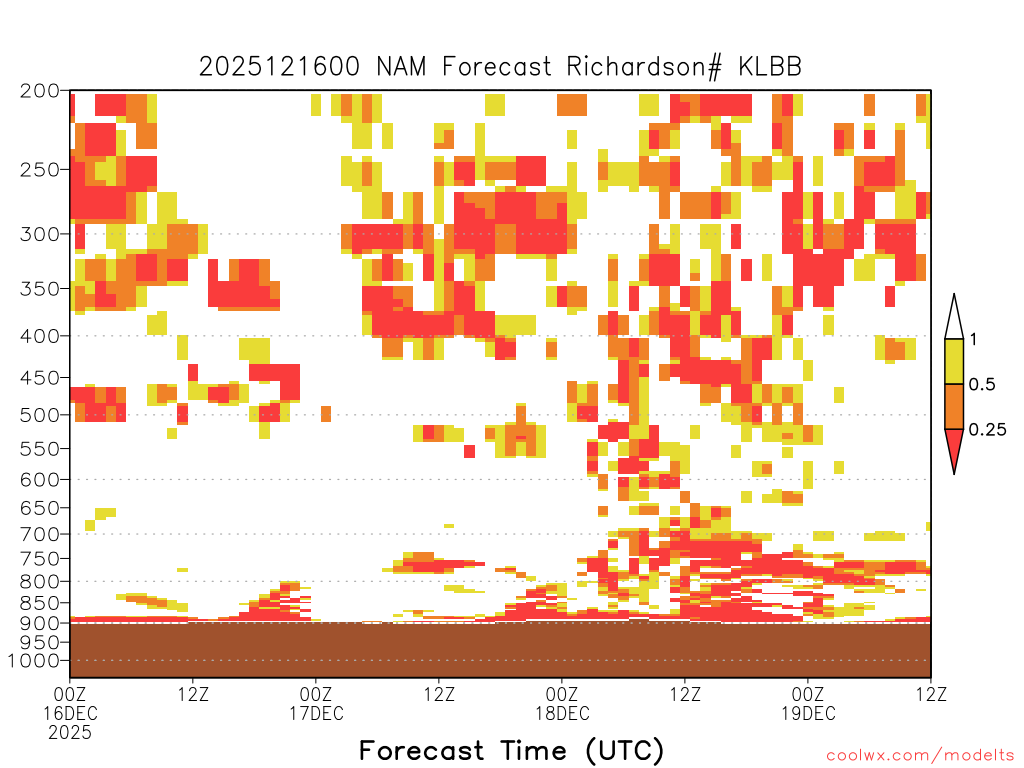 2025121600 NAM Forecast Richardson# KLBB

200
250
300
350
400
450
500
550
600
650
700
750
800
850
900
950
1000

1
0.5
0.25

00Z 16DEC 2025
12Z
00Z 17DEC
12Z
00Z 18DEC
12Z
00Z 19DEC
12Z

Forecast Time (UTC)

coolwx.com/modelts